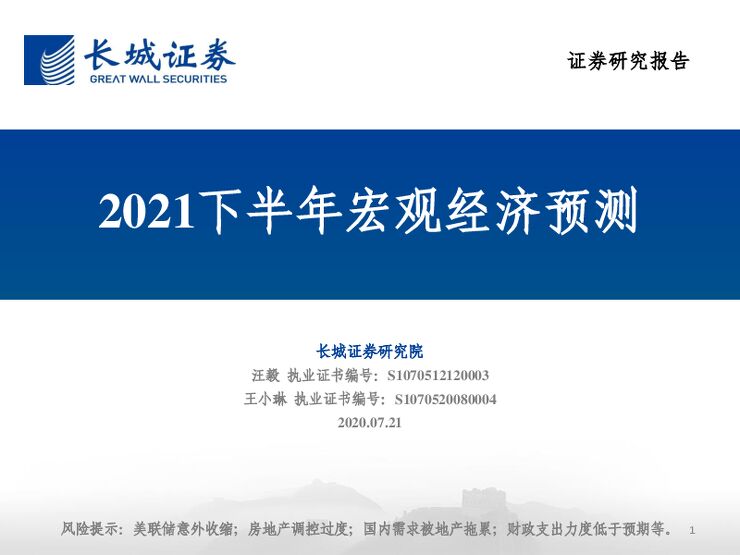 长城证券
GREAT WALL SECURITIES

证券研究报告

2021下半年宏观经济预测

长城证券研究院
汪毅 执业证书编号：S1070512120003
王小琳 执业证书编号：S1070520080004
2020.07.21

风险提示：美联储意外收缩；房地产调控过度；国内需求被地产拖累；财政支出力度低于预期等。 1